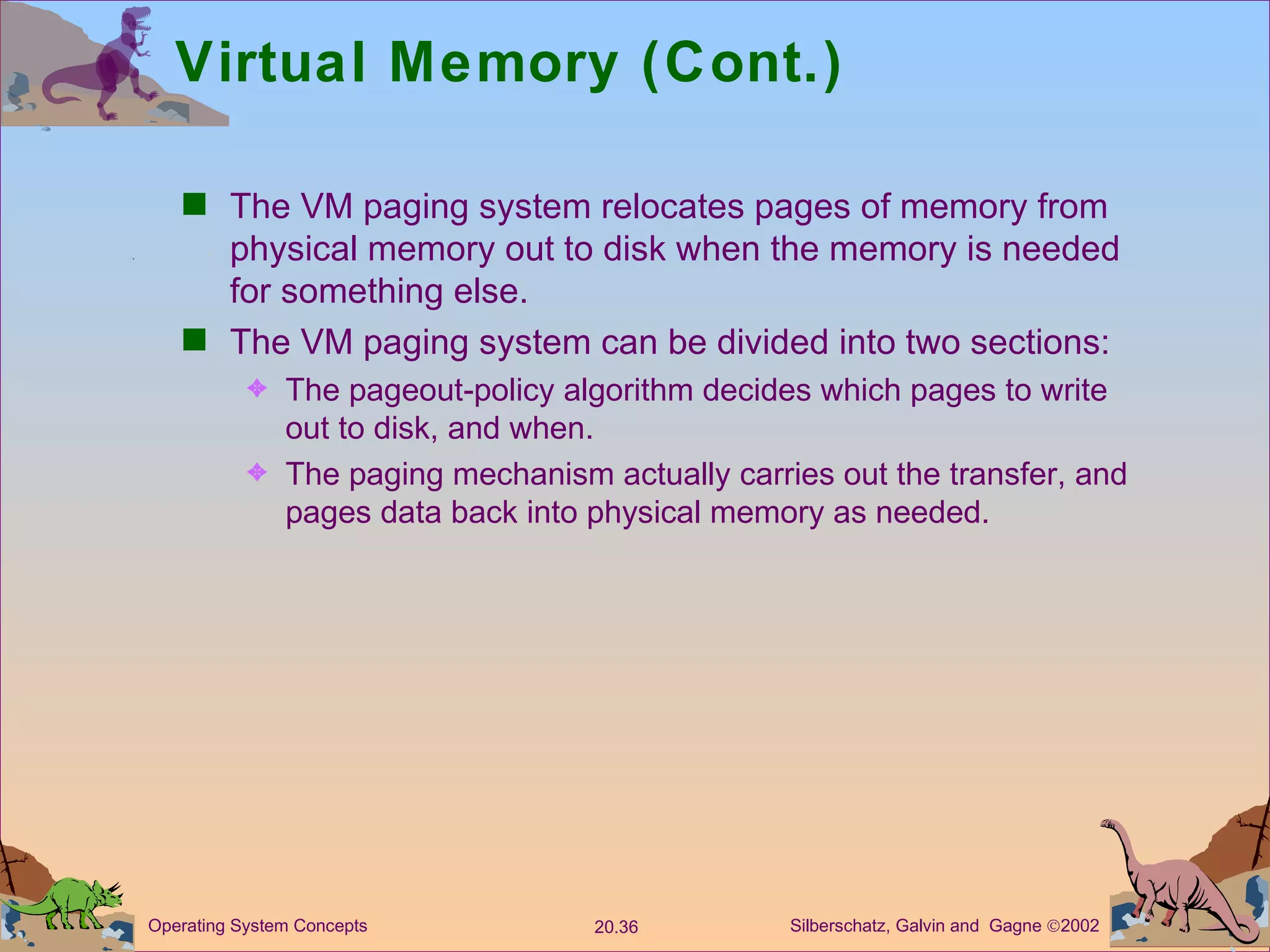 Virtual Memory (Cont.)

■ The VM paging system relocates pages of memory from physical memory out to disk when the memory is needed for something else.

■ The VM paging system can be divided into two sections:

✦ The pageout-policy algorithm decides which pages to write out to disk, and when.

✦ The paging mechanism actually carries out the transfer, and pages data back into physical memory as needed.

Operating System Concepts 20.36 Silberschatz, Galvin and Gagne ©2002